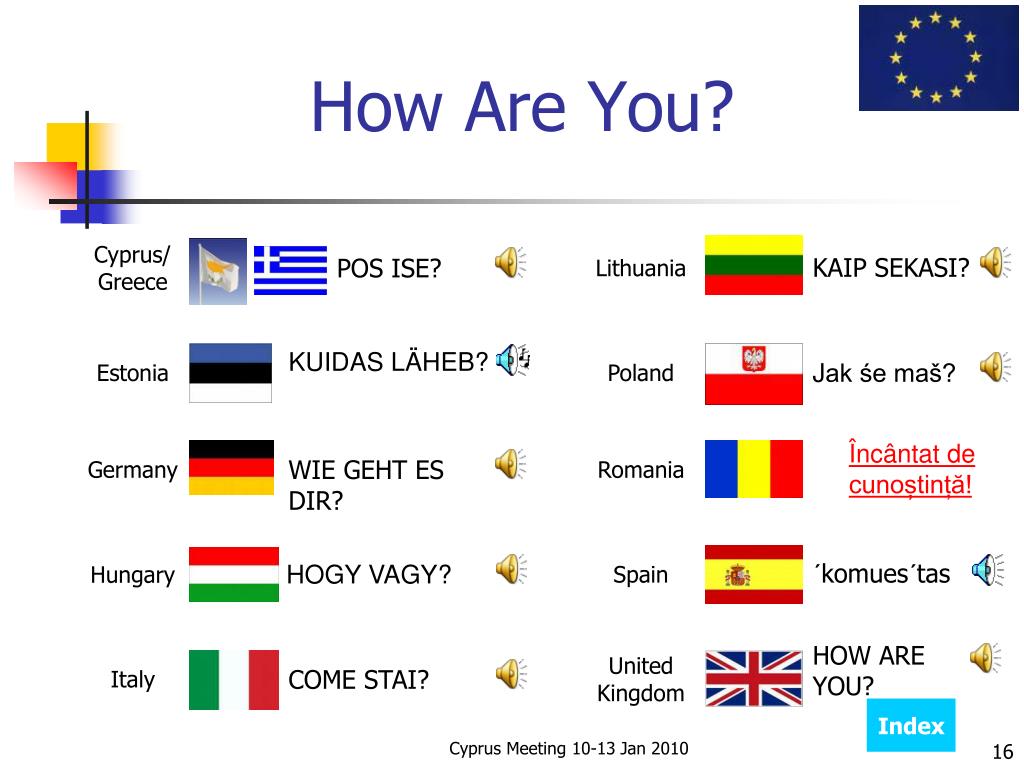 How Are You?

Cyprus/ Greece

POS ISE?

Estonia

KUIDAS LÄHEB?

Germany

WIE GEHT ES DIR?

Hungary

HOGY VAGY?

Italy

COME STAI?

Lithuania

KAIP SEKASI?

Poland

Jak śe maš?

Romania

Încântat de cunoștință!

Spain

´komues´tas

United Kingdom

HOW ARE YOU?

Index

Cyprus Meeting 10-13 Jan 2010

16